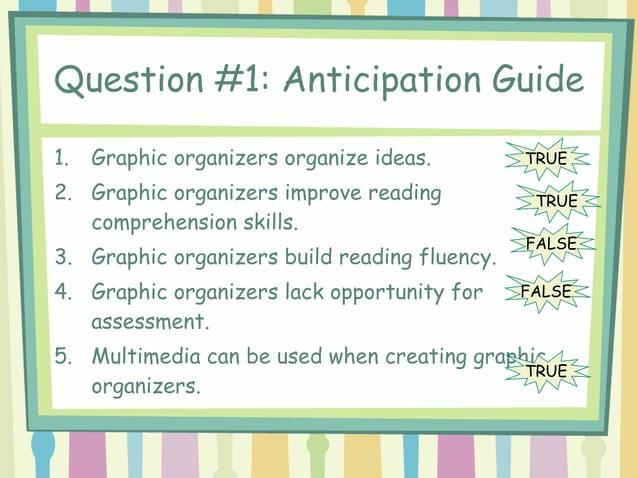 Question #1: Anticipation Guide

1. Graphic organizers organize ideas. TRUE
2. Graphic organizers improve reading comprehension skills. TRUE
3. Graphic organizers build reading fluency. FALSE
4. Graphic organizers lack opportunity for assessment. FALSE
5. Multimedia can be used when creating graphic organizers. TRUE